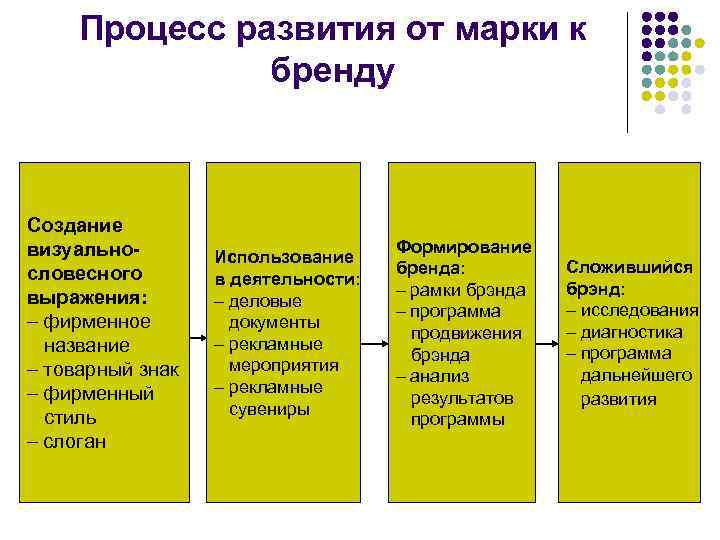 Процесс развития от марки к бренду

Создание визуально-словесного выражения:
– фирменное название
– товарный знак
– фирменный стиль
– слоган

Использование в деятельности:
– деловые документы
– рекламные мероприятия
– рекламные сувениры

Формирование бренда:
– рамки брэнда
– программа продвижения брэнда
– анализ результатов программы

Сложившийся брэнд:
– исследования
– диагностика
– программа дальнейшего развития